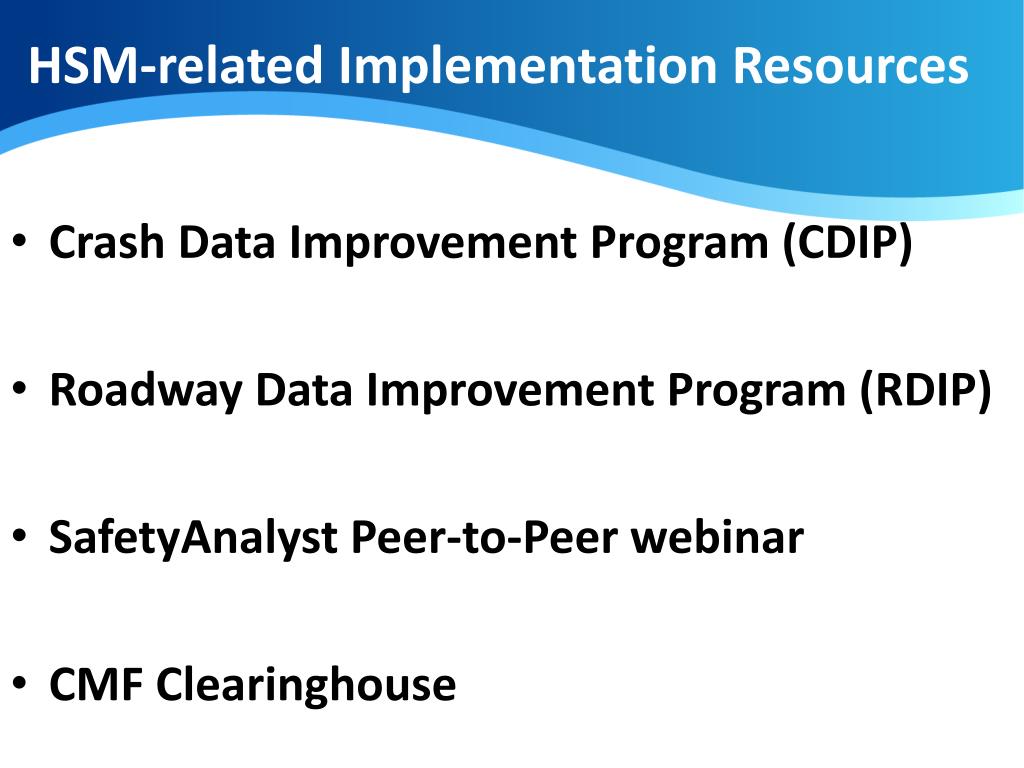 HSM-related Implementation Resources

• Crash Data Improvement Program (CDIP)

• Roadway Data Improvement Program (RDIP)

• SafetyAnalyst Peer-to-Peer webinar

• CMF Clearinghouse